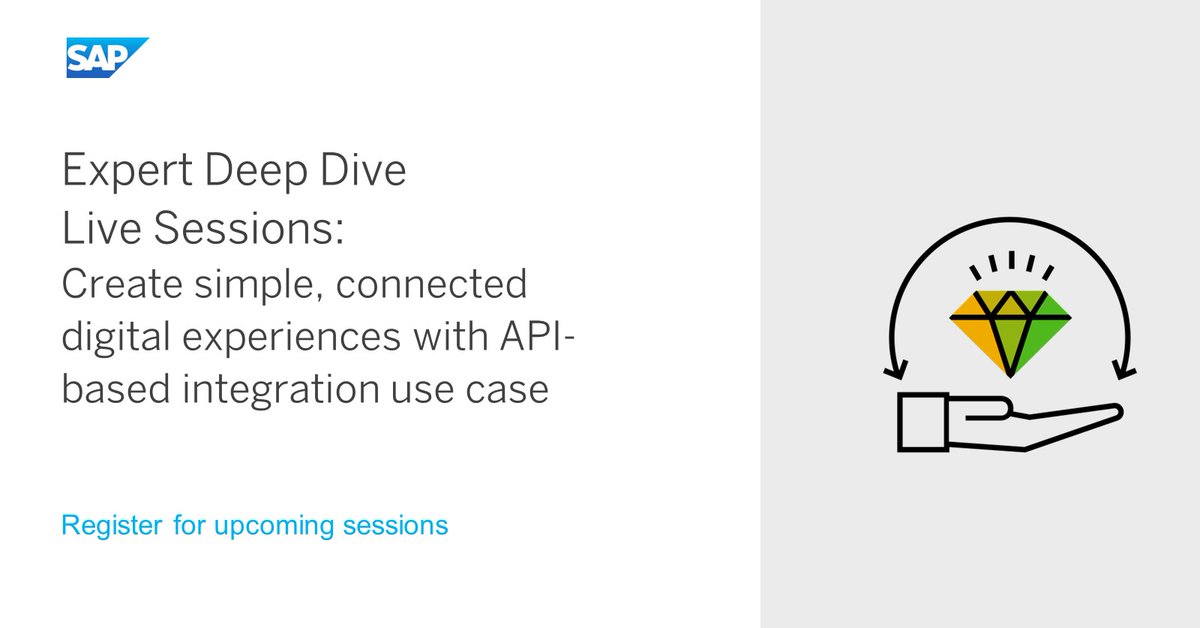 SAP

Expert Deep Dive
Live Sessions:
Create simple, connected digital experiences with API-based integration use case

Register for upcoming sessions